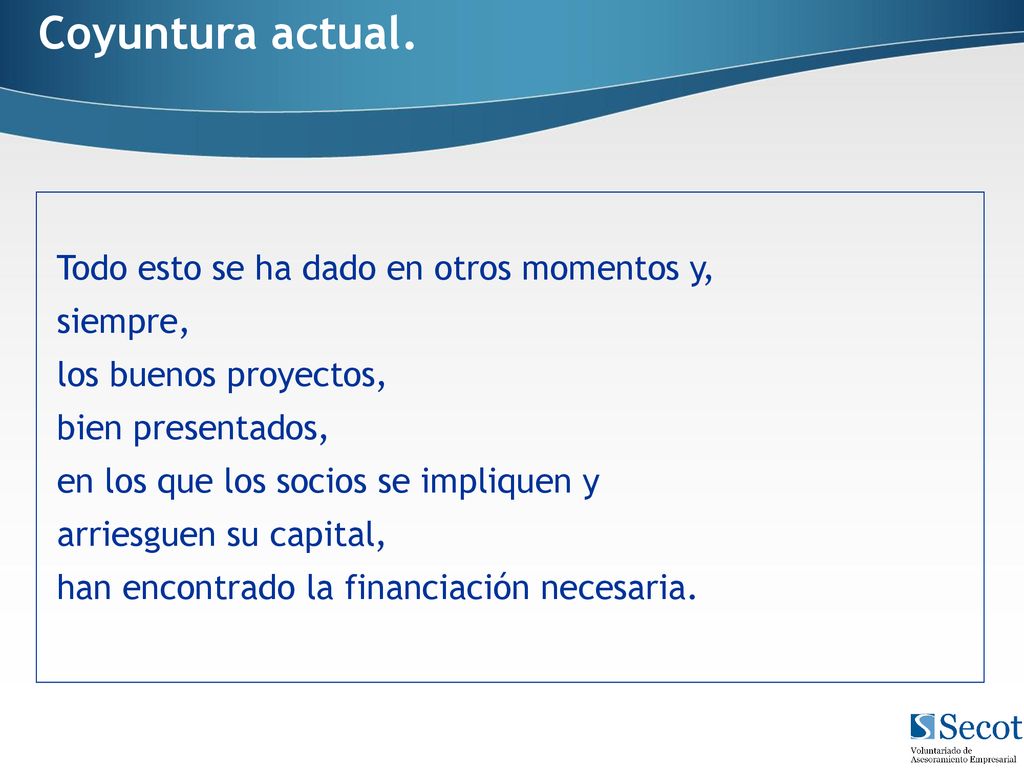 Coyuntura actual.

Todo esto se ha dado en otros momentos y,
siempre,
los buenos proyectos,
bien presentados,
en los que los socios se impliquen y
arriesguen su capital,
han encontrado la financiación necesaria.

Secot
Voluntariado de Asesoramiento Empresarial